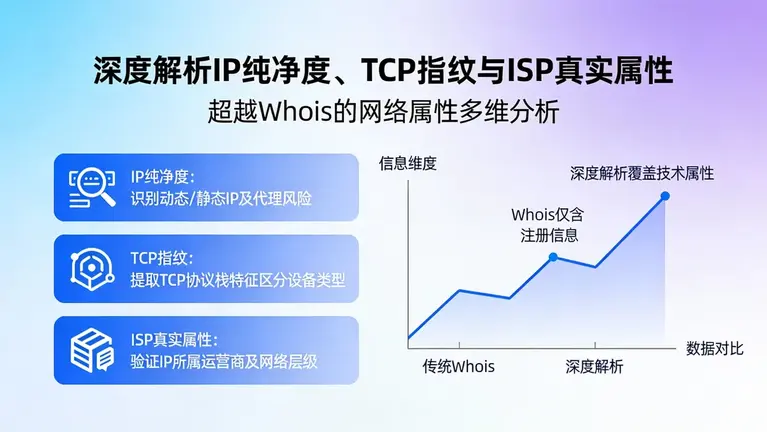 深度解析IP纯净度、TCP指纹与ISP真实属性
超越Whois的网络属性多维分析

IP纯净度：
识别动态/静态IP及代理风险

TCP指纹：
提取TCP协议栈特征区分设备类型

ISP真实属性：
验证IP所属运营商及网络层级

信息维度
深度解析覆盖技术属性
Whois仅含注册信息
数据对比
传统Whois
深度解析